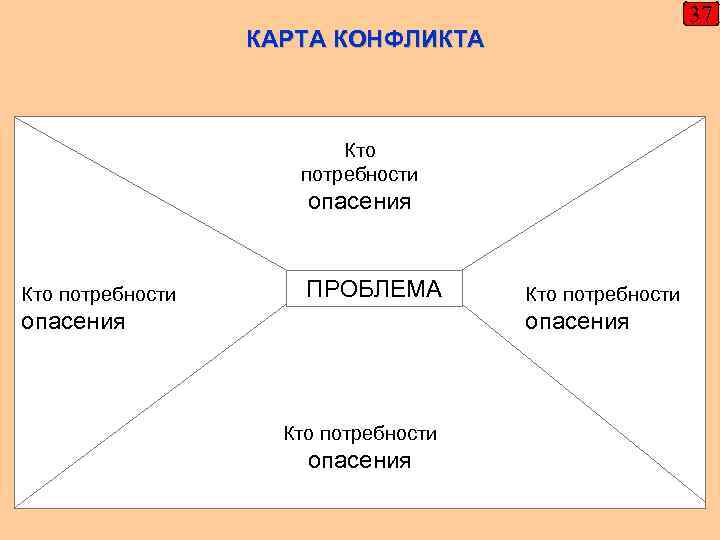 37

КАРТА КОНФЛИКТА

Кто
потребности
опасения

Кто потребности
опасения

ПРОБЛЕМА

Кто потребности
опасения

Кто потребности
опасения